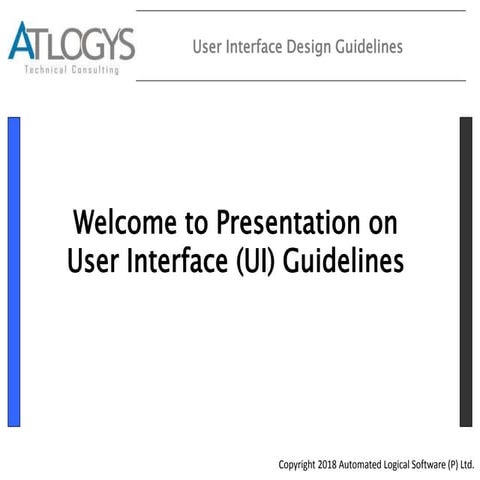 ATLOGYS
Technical Consulting

User Interface Design Guidelines

Welcome to Presentation on User Interface (UI) Guidelines

Copyright 2018 Automated Logical Software (P) Ltd.